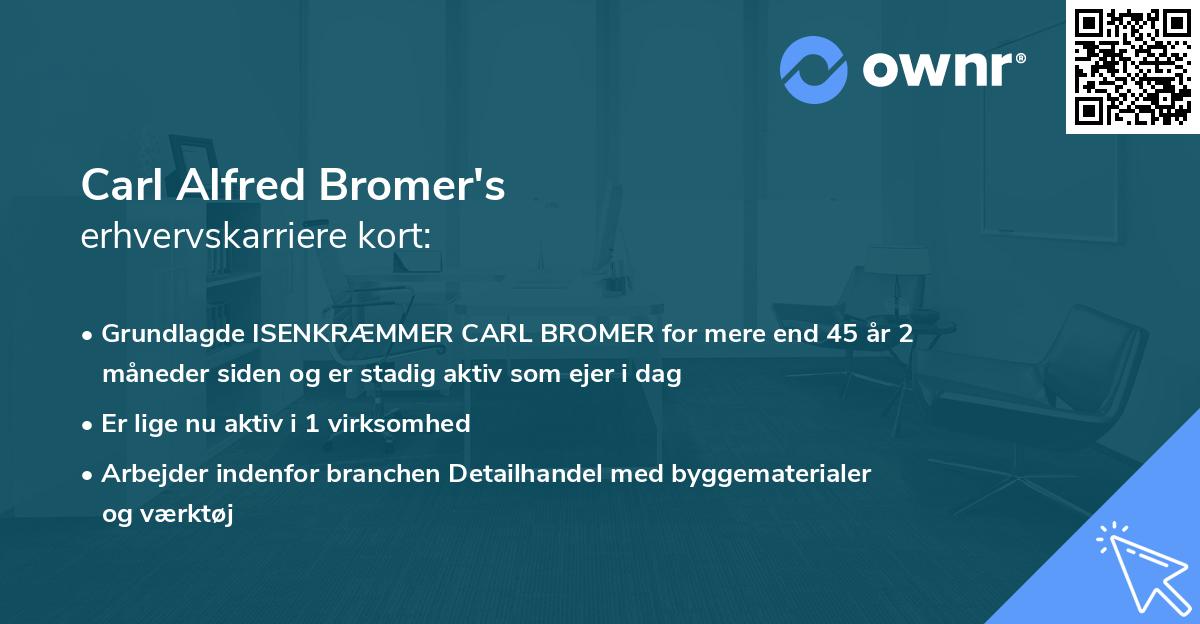 ownr®

Carl Alfred Bromer's
erhvervskarriere kort:

• Grundlagde ISENKRÆMMER CARL BROMER for mere end 45 år 2 måneder siden og er stadig aktiv som ejer i dag
• Er lige nu aktiv i 1 virksomhed
• Arbejder indenfor branchen Detailhandel med byggematerialer og værktøj